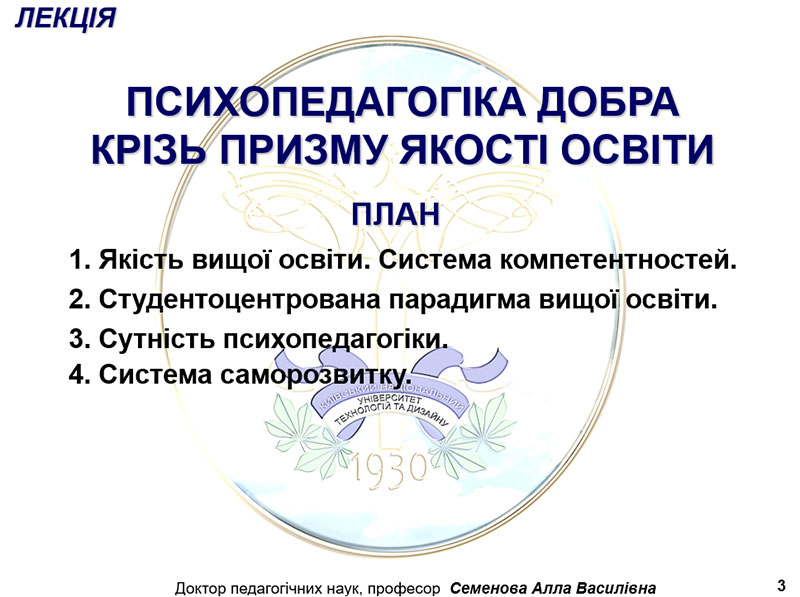 ЛЕКЦІЯ

ПСИХОПЕДАГОГІКА ДОБРА КРІЗЬ ПРИЗМУ ЯКОСТІ ОСВІТИ

ПЛАН

1. Якість вищої освіти. Система компетентностей.
2. Студентоцентрована парадигма вищої освіти.
3. Сутність психопедагогіки.
4. Система саморозвитку.

КИЇВСЬКИЙ НАЦІОНАЛЬНИЙ УНІВЕРСИТЕТ ТЕХНОЛОГІЙ ТА ДИЗАЙНУ
1930

Доктор педагогічних наук, професор Семенова Алла Василівна

3